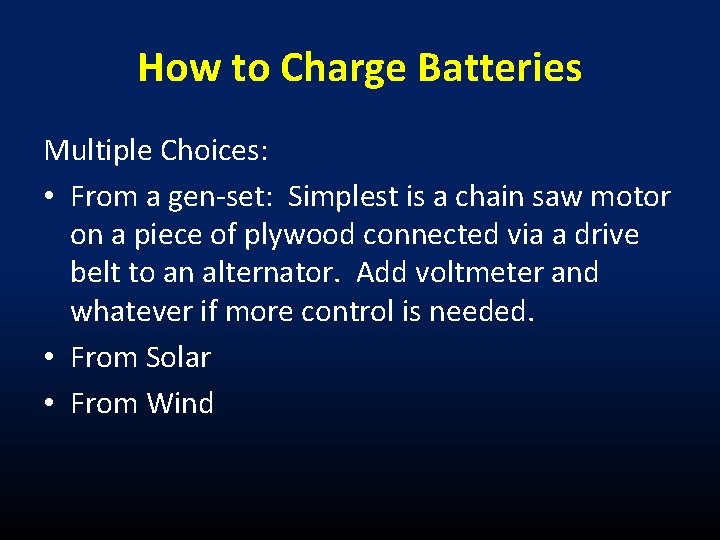 How to Charge Batteries

Multiple Choices:

• From a gen-set: Simplest is a chain saw motor on a piece of plywood connected via a drive belt to an alternator. Add voltmeter and whatever if more control is needed.
• From Solar
• From Wind